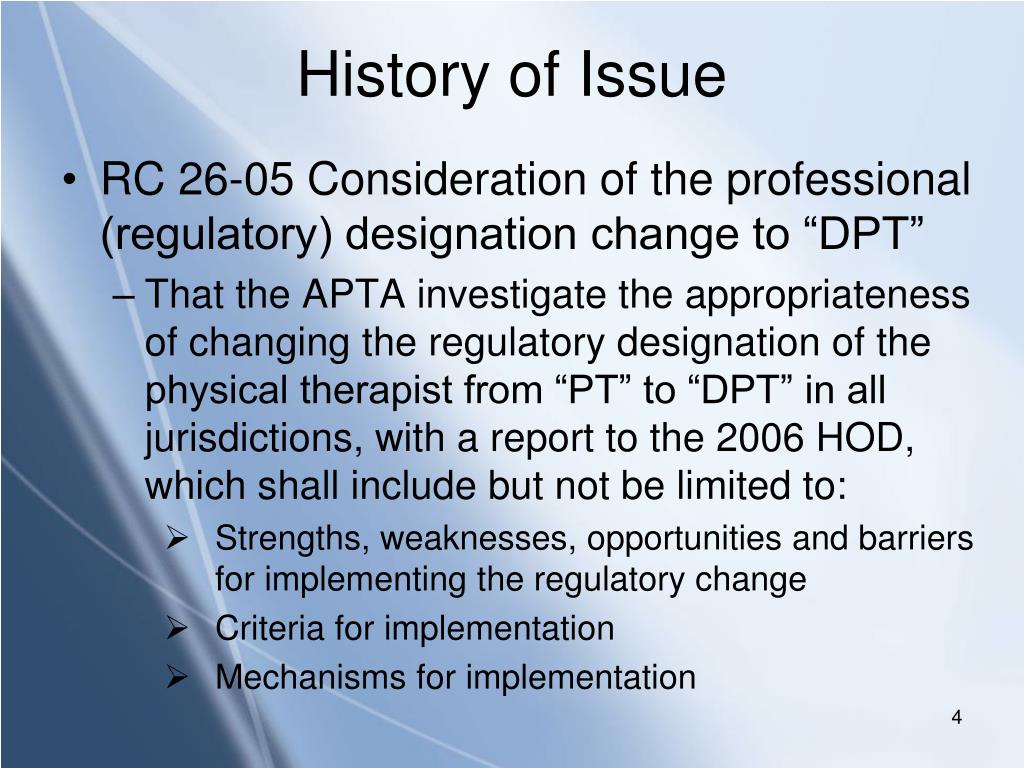 History of Issue

• RC 26-05 Consideration of the professional (regulatory) designation change to “DPT”

– That the APTA investigate the appropriateness of changing the regulatory designation of the physical therapist from “PT” to “DPT” in all jurisdictions, with a report to the 2006 HOD, which shall include but not be limited to:

➢ Strengths, weaknesses, opportunities and barriers for implementing the regulatory change

➢ Criteria for implementation

➢ Mechanisms for implementation

4